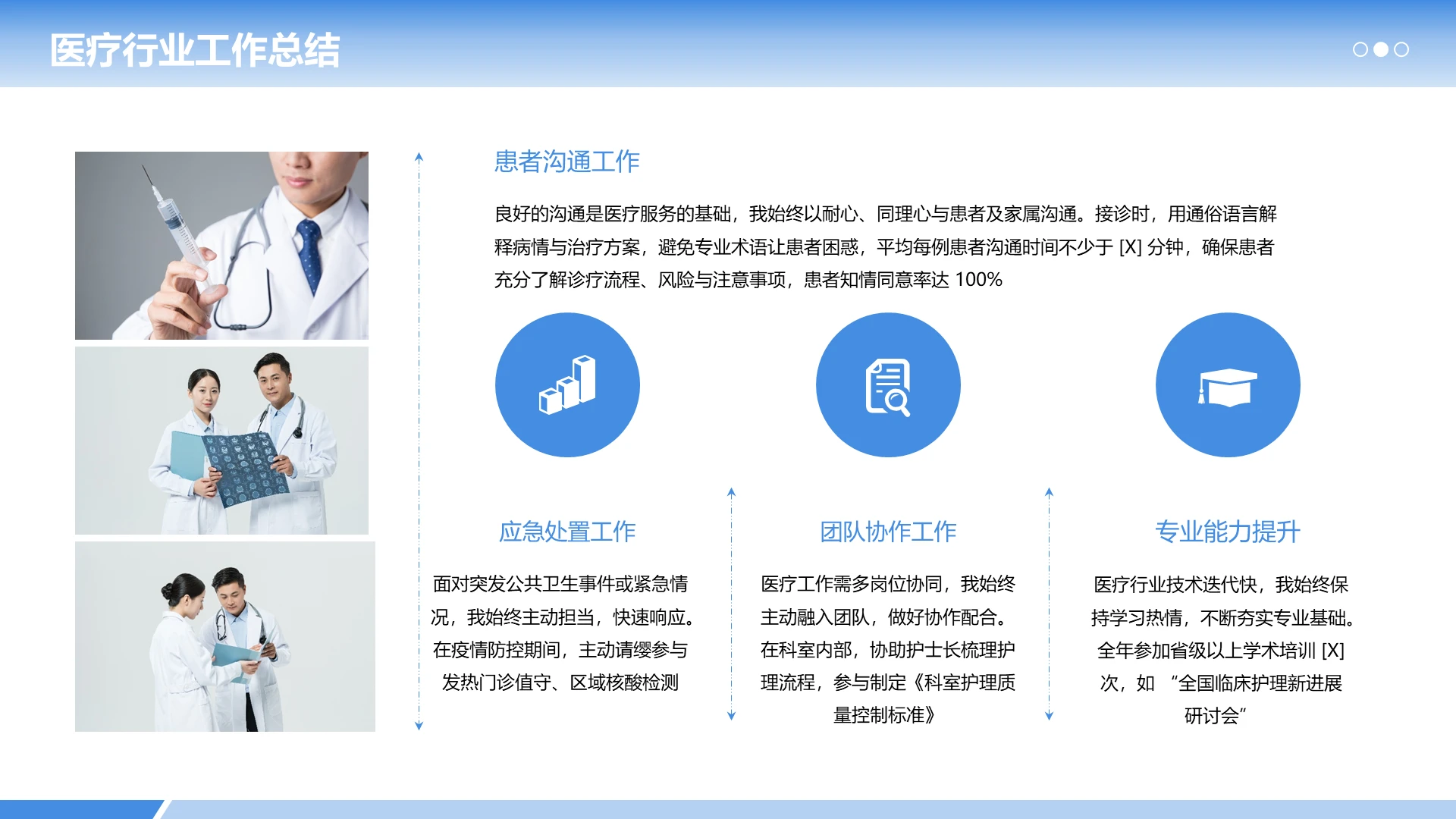 医疗行业工作总结

患者沟通工作

良好的沟通是医疗服务的基础，我始终以耐心、同理心与患者及家属沟通。接诊时，用通俗语言解释病情与治疗方案，避免专业术语让患者困惑，平均每例患者沟通时间不少于 [X] 分钟，确保患者充分了解诊疗流程、风险与注意事项，患者知情同意率达 100%

应急处置工作

面对突发公共卫生事件或紧急情况，我始终主动担当，快速响应。在疫情防控期间，主动请缨参与发热门诊值守、区域核酸检测

团队协作工作

医疗工作需多岗位协同，我始终主动融入团队，做好协作配合。在科室内部，协助护士长梳理护理流程，参与制定《科室护理质量控制标准》

专业能力提升

医疗行业技术迭代快，我始终保持学习热情，不断夯实专业基础。全年参加省级以上学术培训 [X] 次，如 “全国临床护理新进展研讨会”